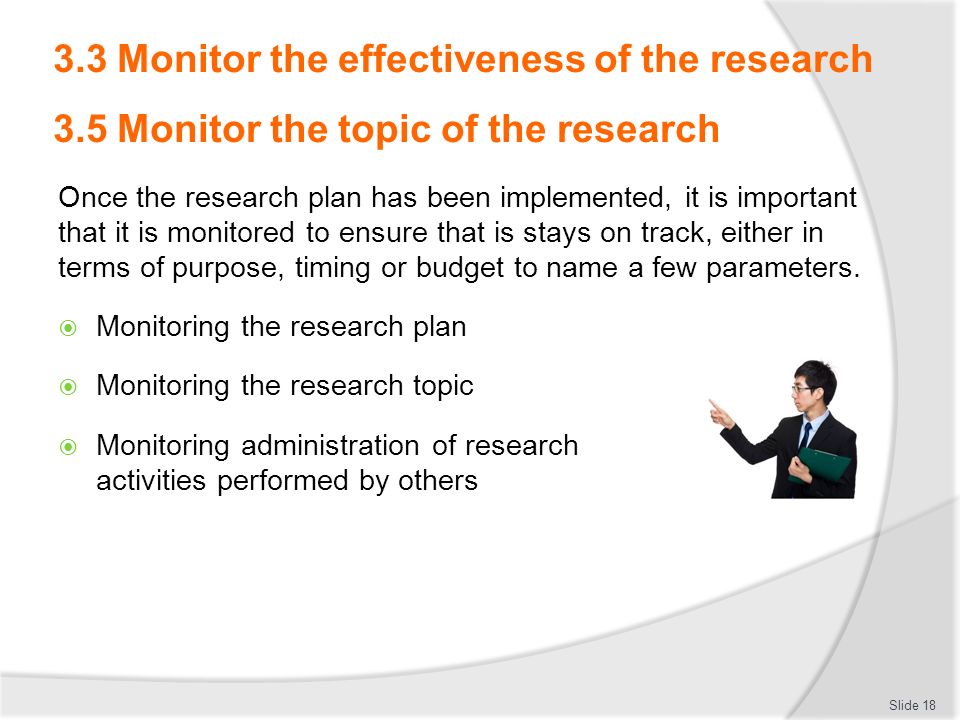 3.3 Monitor the effectiveness of the research

3.5 Monitor the topic of the research

Once the research plan has been implemented, it is important that it is monitored to ensure that is stays on track, either in terms of purpose, timing or budget to name a few parameters.

Monitoring the research plan

Monitoring the research topic

Monitoring administration of research activities performed by others

Slide 18